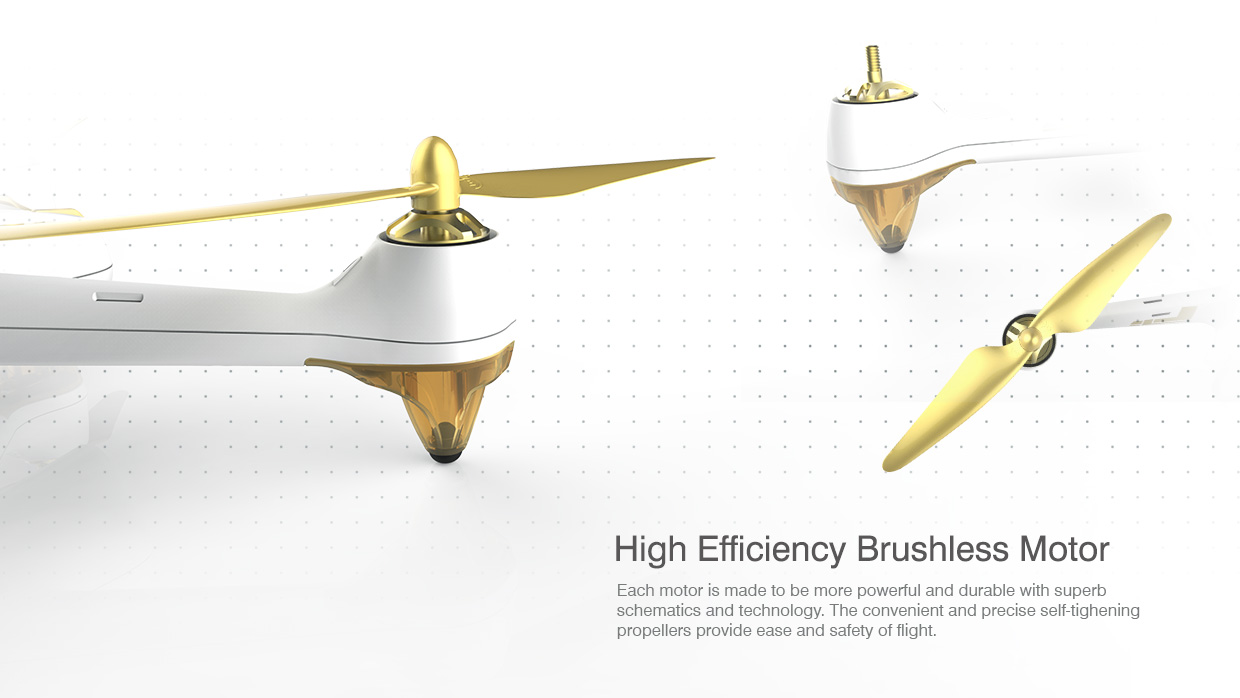 High Efficiency Brushless Motor

Each motor is made to be more powerful and durable with superb schematics and technology. The convenient and precise self-tighening propellers provide ease and safety of flight.